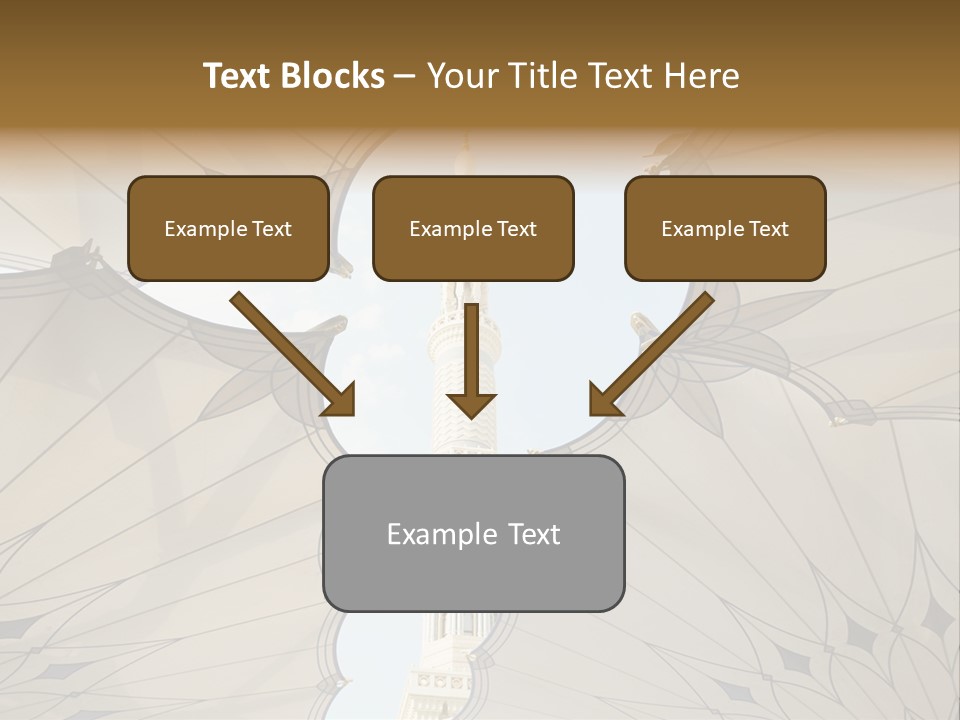 Text Blocks – Your Title Text Here

Example Text

Example Text

Example Text

Example Text